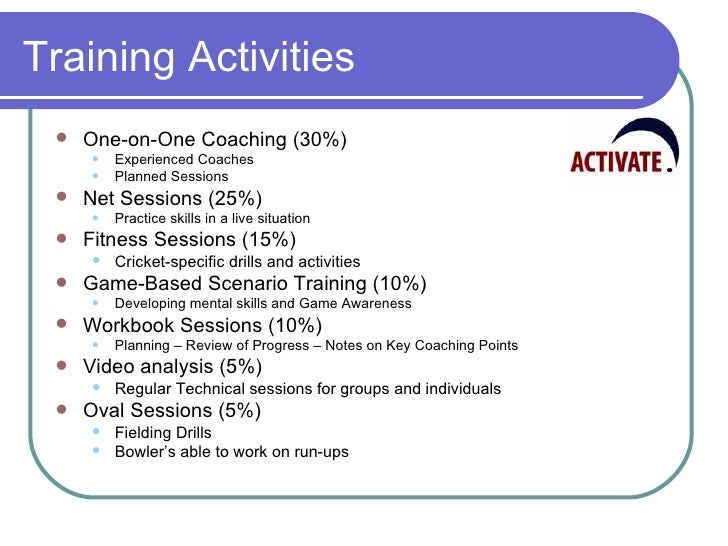 Training Activities

ACTIVATE.

- One-on-One Coaching (30%)
  - Experienced Coaches
  - Planned Sessions
- Net Sessions (25%)
  - Practice skills in a live situation
- Fitness Sessions (15%)
  - Cricket-specific drills and activities
- Game-Based Scenario Training (10%)
  - Developing mental skills and Game Awareness
- Workbook Sessions (10%)
  - Planning – Review of Progress – Notes on Key Coaching Points
- Video analysis (5%)
  - Regular Technical sessions for groups and individuals
- Oval Sessions (5%)
  - Fielding Drills
  - Bowler's able to work on run-ups